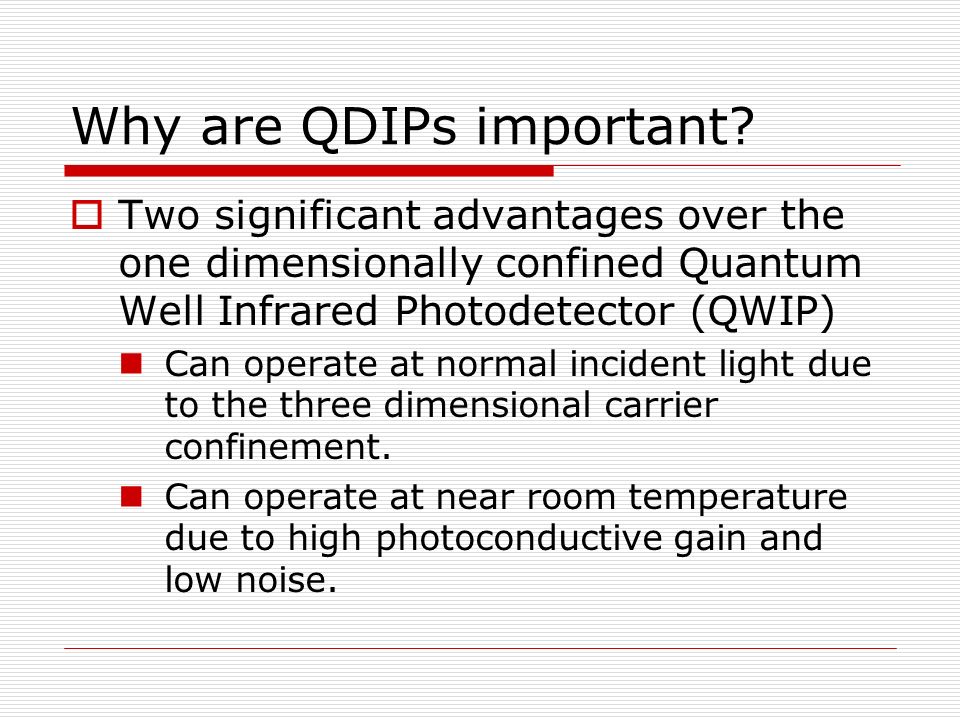 Why are QDIPs important?

Two significant advantages over the one dimensionally confined Quantum Well Infrared Photodetector (QWIP)

Can operate at normal incident light due to the three dimensional carrier confinement.

Can operate at near room temperature due to high photoconductive gain and low noise.